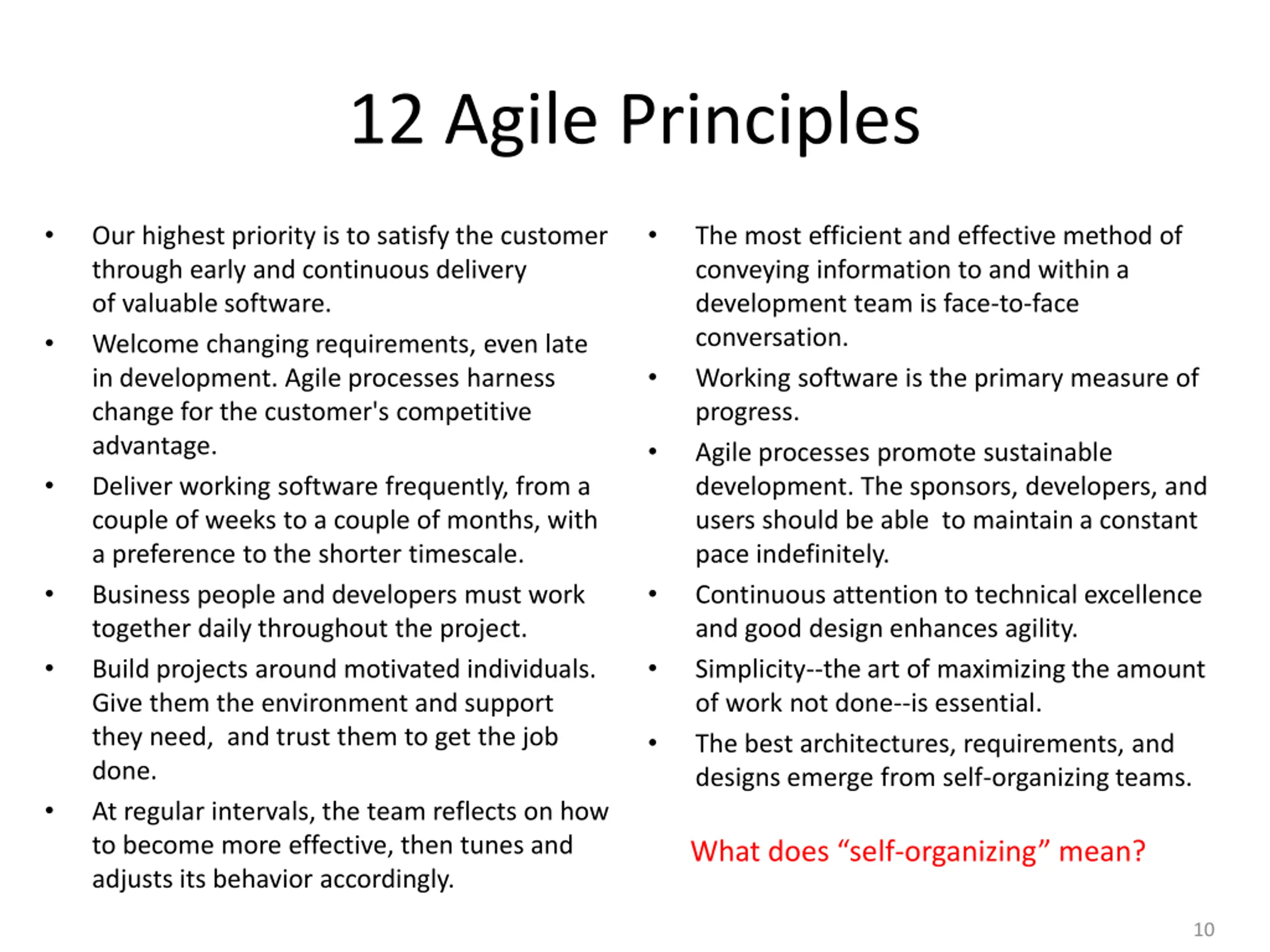 12 Agile Principles

• Our highest priority is to satisfy the customer through early and continuous delivery of valuable software.
• Welcome changing requirements, even late in development. Agile processes harness change for the customer's competitive advantage.
• Deliver working software frequently, from a couple of weeks to a couple of months, with a preference to the shorter timescale.
• Business people and developers must work together daily throughout the project.
• Build projects around motivated individuals. Give them the environment and support they need, and trust them to get the job done.
• At regular intervals, the team reflects on how to become more effective, then tunes and adjusts its behavior accordingly.

• The most efficient and effective method of conveying information to and within a development team is face-to-face conversation.
• Working software is the primary measure of progress.
• Agile processes promote sustainable development. The sponsors, developers, and users should be able to maintain a constant pace indefinitely.
• Continuous attention to technical excellence and good design enhances agility.
• Simplicity--the art of maximizing the amount of work not done--is essential.
• The best architectures, requirements, and designs emerge from self-organizing teams.

What does “self-organizing” mean?

10